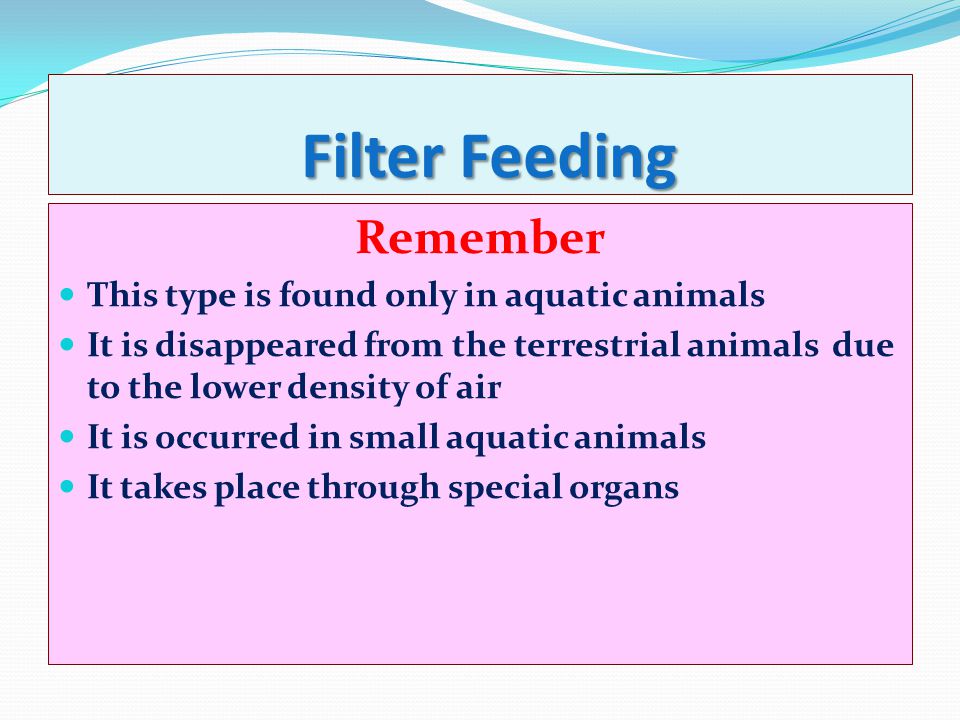 Filter Feeding

Remember

- This type is found only in aquatic animals
- It is disappeared from the terrestrial animals due to the lower density of air
- It is occurred in small aquatic animals
- It takes place through special organs